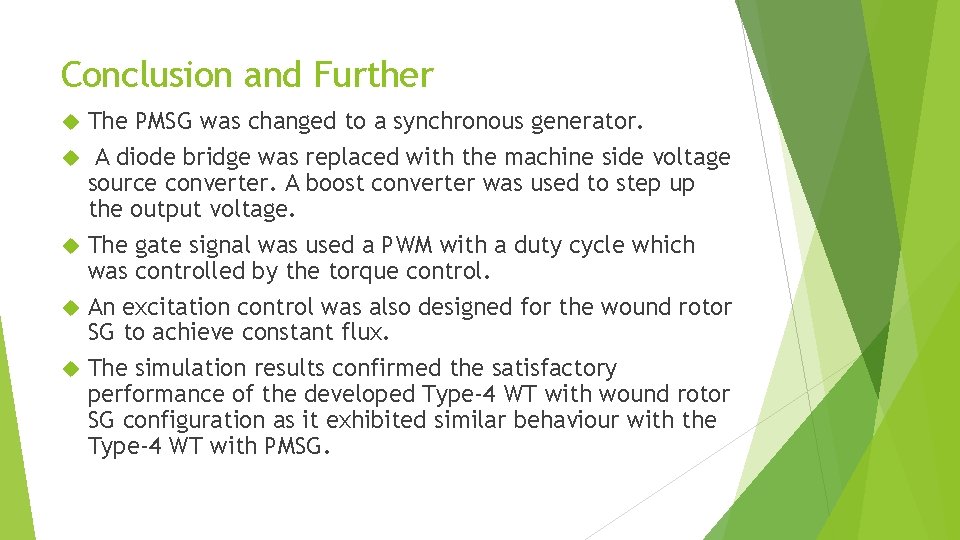 Conclusion and Further

The PMSG was changed to a synchronous generator.

A diode bridge was replaced with the machine side voltage source converter. A boost converter was used to step up the output voltage.

The gate signal was used a PWM with a duty cycle which was controlled by the torque control.

An excitation control was also designed for the wound rotor SG to achieve constant flux.

The simulation results confirmed the satisfactory performance of the developed Type-4 WT with wound rotor SG configuration as it exhibited similar behaviour with the Type-4 WT with PMSG.